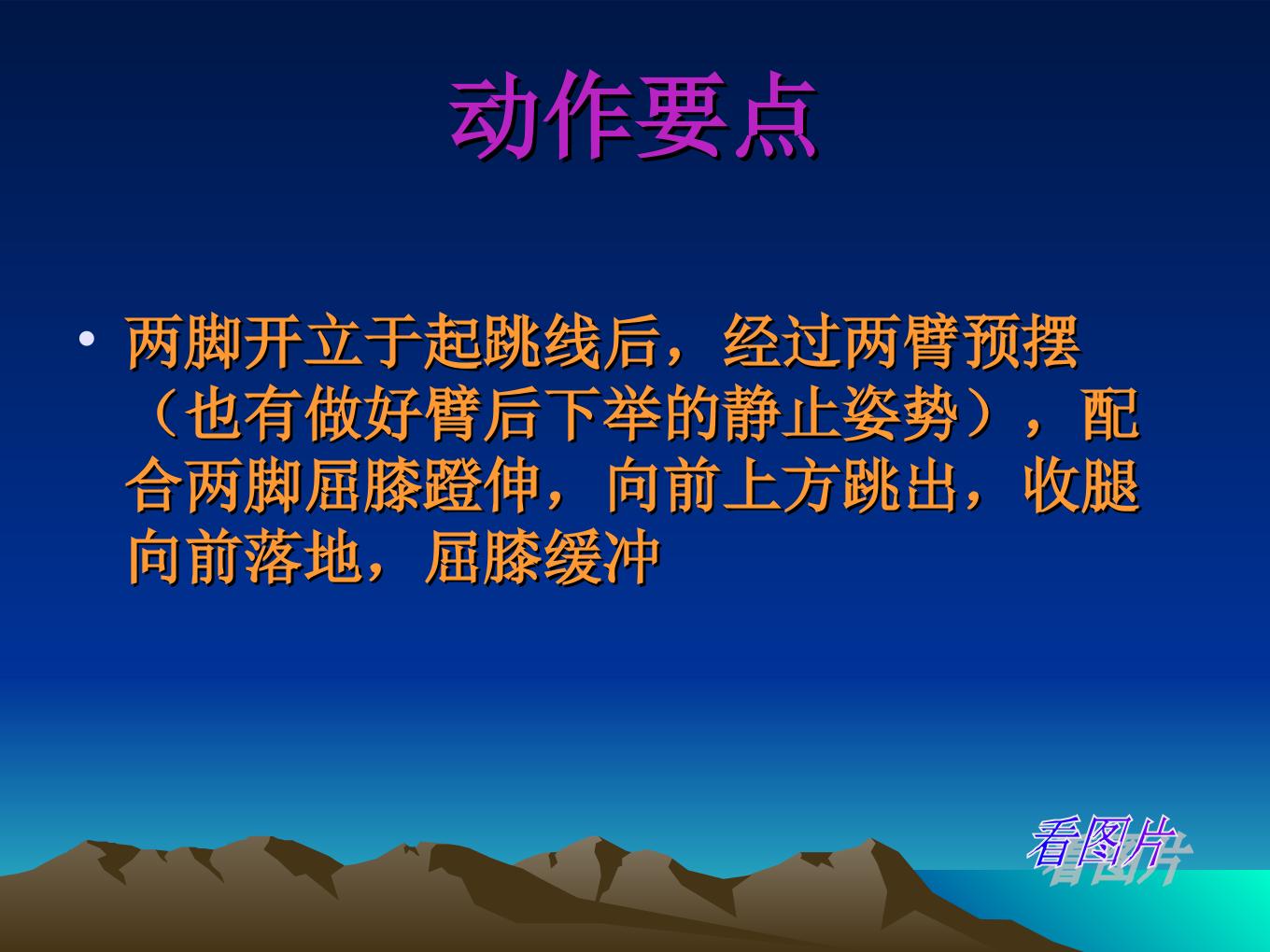 动作要点

• 两脚开立于起跳线后，经过两臂预摆（也有做好臂后下举的静止姿势），配合两脚屈膝蹬伸，向前上方跳出，收腿向前落地，屈膝缓冲

看图片